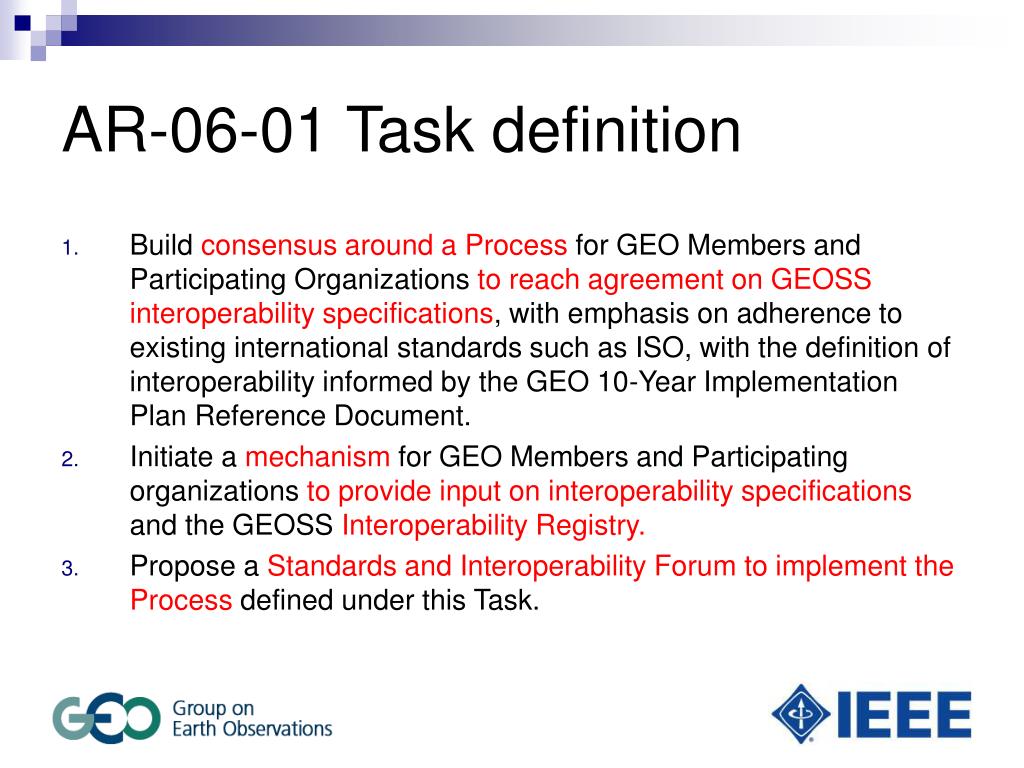 AR-06-01 Task definition

1. Build consensus around a Process for GEO Members and Participating Organizations to reach agreement on GEOSS interoperability specifications, with emphasis on adherence to existing international standards such as ISO, with the definition of interoperability informed by the GEO 10-Year Implementation Plan Reference Document.

2. Initiate a mechanism for GEO Members and Participating organizations to provide input on interoperability specifications and the GEOSS Interoperability Registry.

3. Propose a Standards and Interoperability Forum to implement the Process defined under this Task.

GEO Group on Earth Observations

IEEE